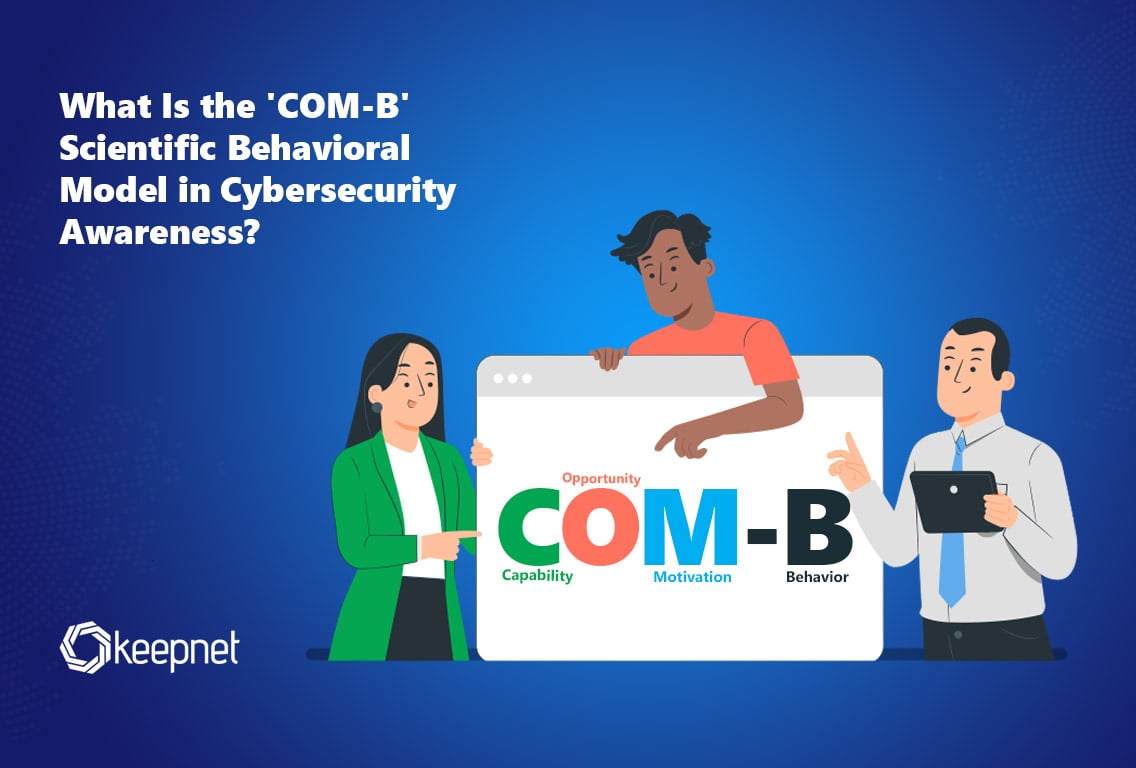 What Is the 'COM-B' Scientific Behavioral Model in Cybersecurity Awareness?

Opportunity
COM-B
Capability
Motivation
Behavior

keepnet